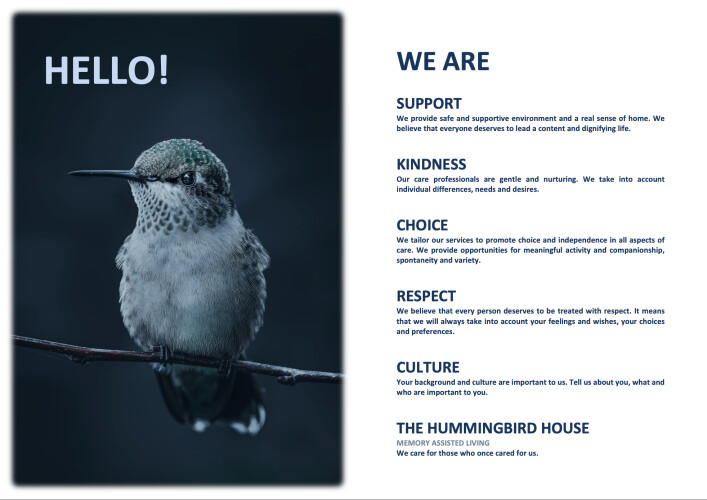 HELLO!

WE ARE

SUPPORT
We provide safe and supportive environment and a real sense of home. We believe that everyone deserves to lead a content and dignifying life.

KINDNESS
Our care professionals are gentle and nurturing. We take into account individual differences, needs and desires.

CHOICE
We tailor our services to promote choice and independence in all aspects of care. We provide opportunities for meaningful activity and companionship, spontaneity and variety.

RESPECT
We believe that every person deserves to be treated with respect. It means that we will always take into account your feelings and wishes, your choices and preferences.

CULTURE
Your background and culture are important to us. Tell us about you, what and who are important to you.

THE HUMMINGBIRD HOUSE
MEMORY ASSISTED LIVING
We care for those who once cared for us.